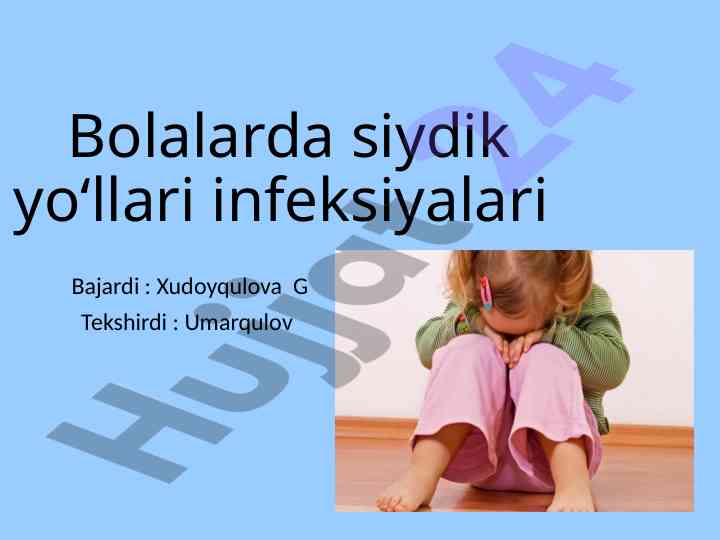 Bolalarda siydik yo‘llari infeksiyalari

Bajardi : Xudoyqulova G
Tekshirdi : Umarqulov

Hujjat24